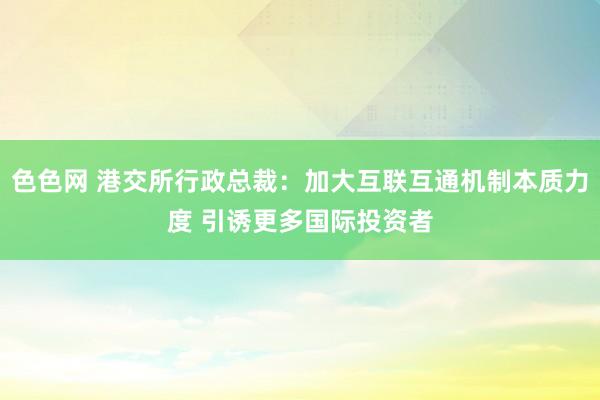 色色网 港交所行政总裁：加大互联互通机制本质力度 引诱更多国际投资者